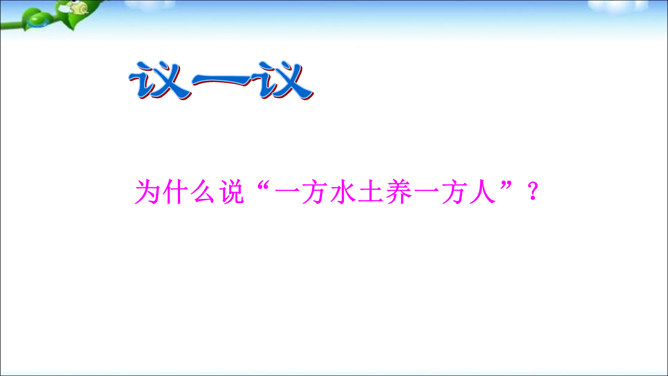 议一议

为什么说“一方水土养一方人”？